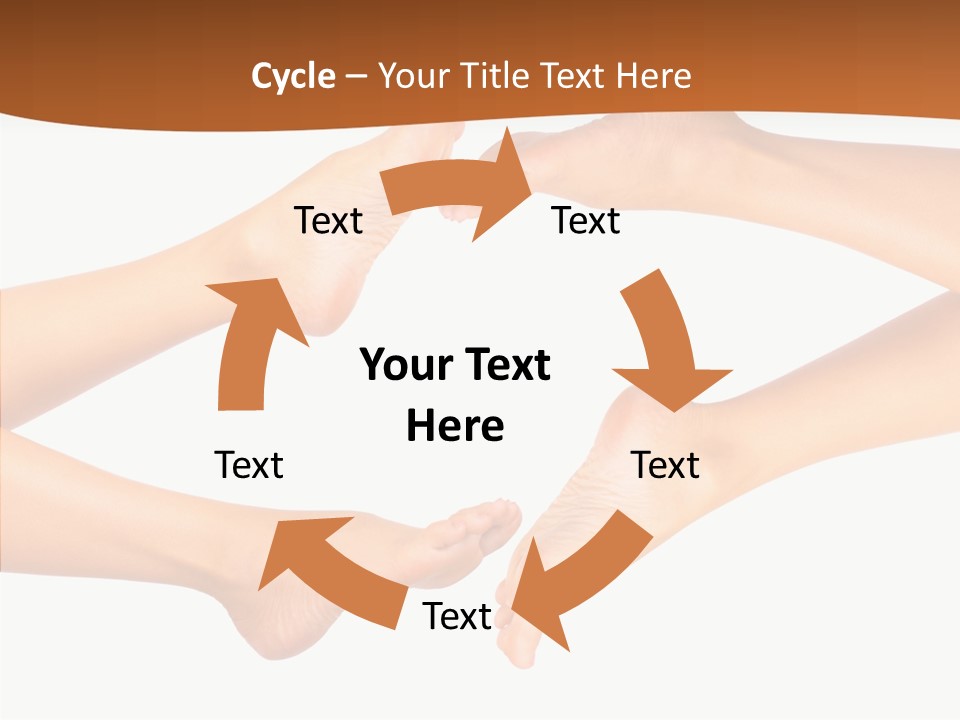 Cycle – Your Title Text Here

Text

Text

Your Text Here

Text

Text

Text